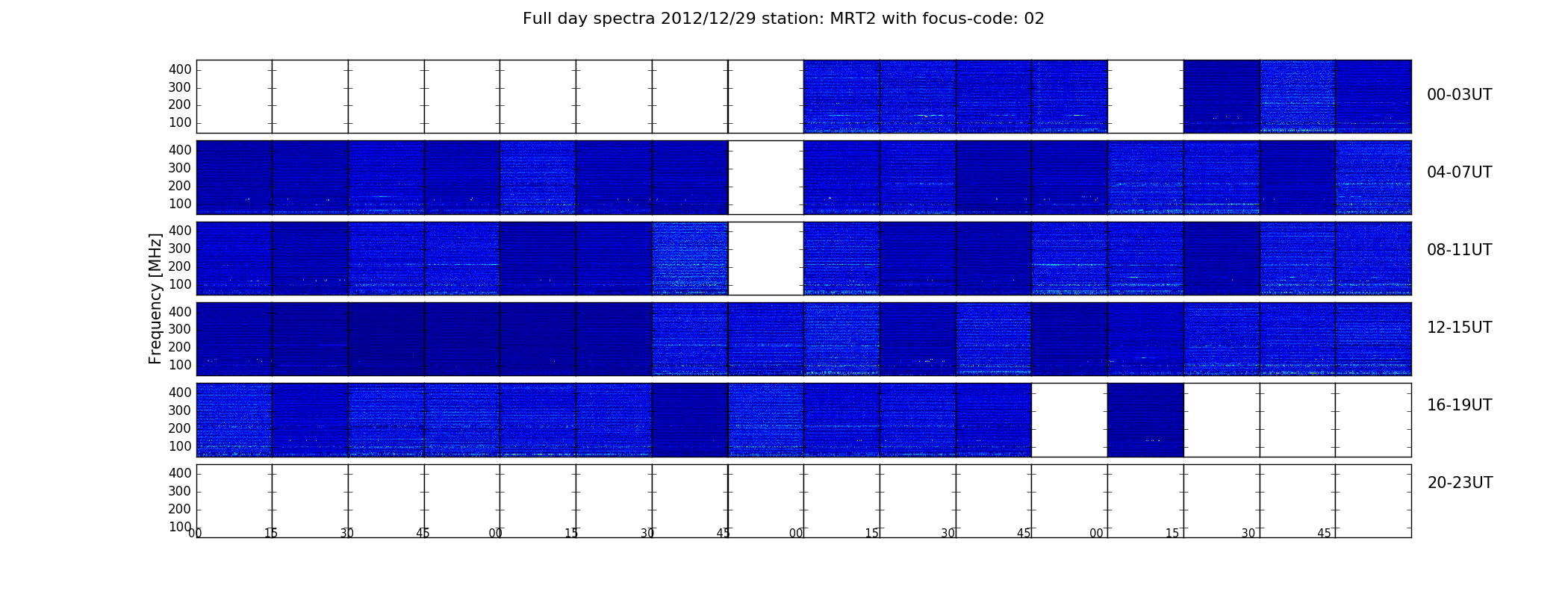 Full day spectra 2012/12/29 station: MRT2 with focus-code: 02

Frequency [MHz]

400
300
200
100
00-03UT

400
300
200
100
04-07UT

400
300
200
100
08-11UT

400
300
200
100
12-15UT

400
300
200
100
16-19UT

400
300
200
100
20-23UT

00 15 30 45 00 15 30 45 00 15 30 45 00 15 30 45